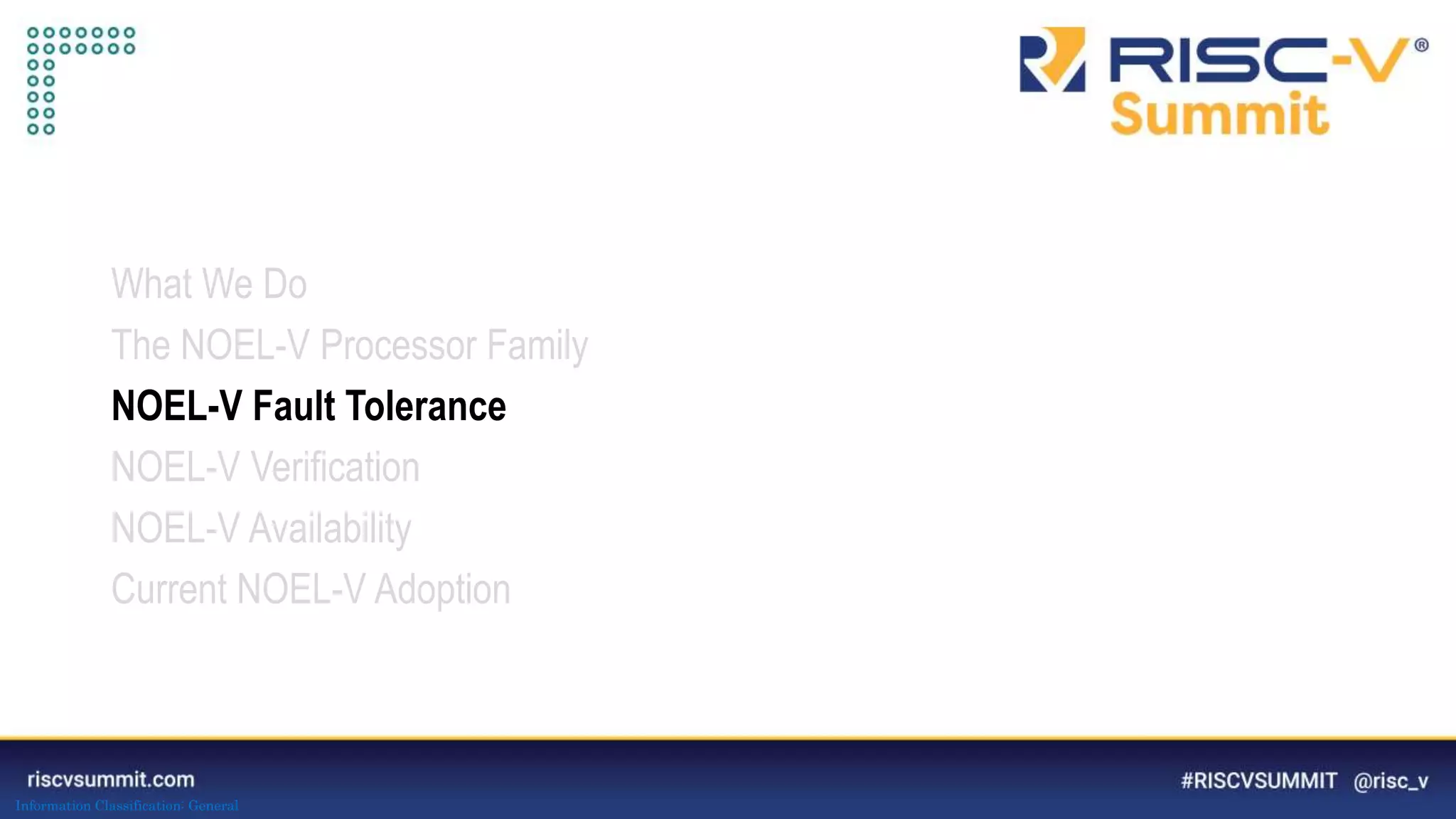 RISC-V® Summit

What We Do
The NOEL-V Processor Family
NOEL-V Fault Tolerance
NOEL-V Verification
NOEL-V Availability
Current NOEL-V Adoption

riscvsummit.com
Information Classification: General
#RISCVSUMMIT @risc_v